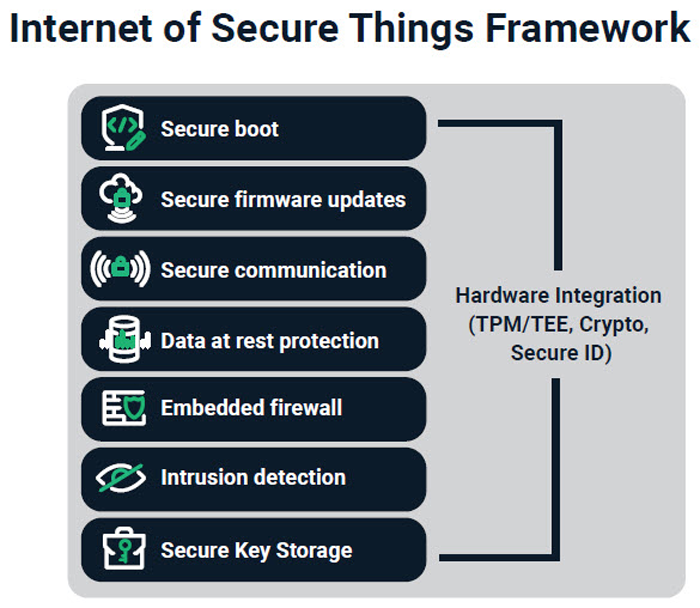 Internet of Secure Things Framework

Secure boot

Secure firmware updates

Secure communication

Data at rest protection

Embedded firewall

Intrusion detection

Secure Key Storage

Hardware Integration (TPM/TEE, Crypto, Secure ID)